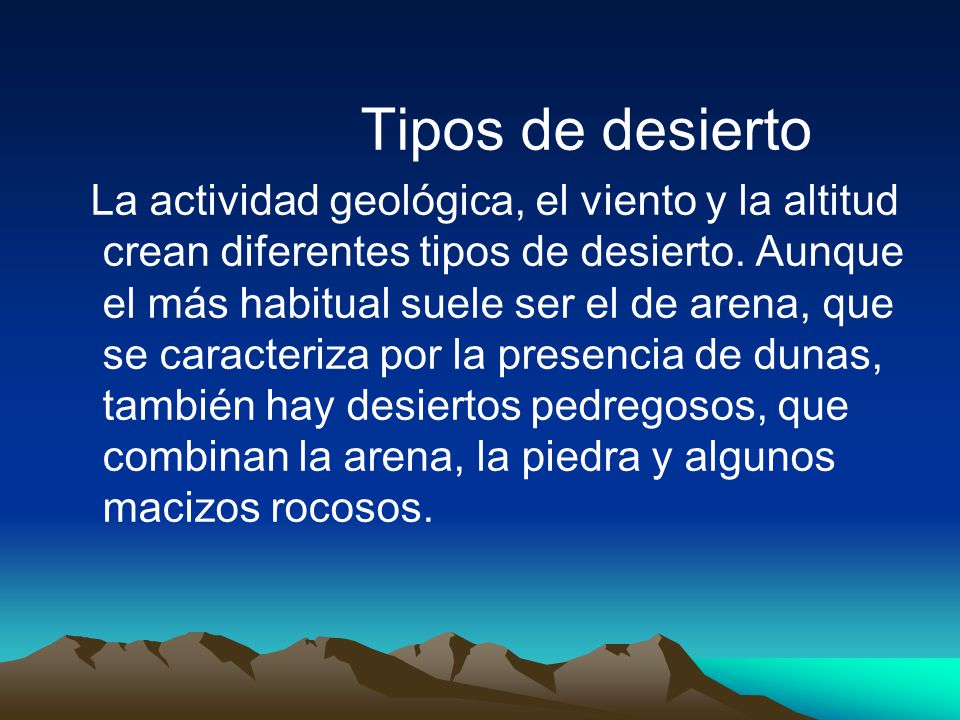 Tipos de desierto

La actividad geológica, el viento y la altitud crean diferentes tipos de desierto. Aunque el más habitual suele ser el de arena, que se caracteriza por la presencia de dunas, también hay desiertos pedregosos, que combinan la arena, la piedra y algunos macizos rocosos.